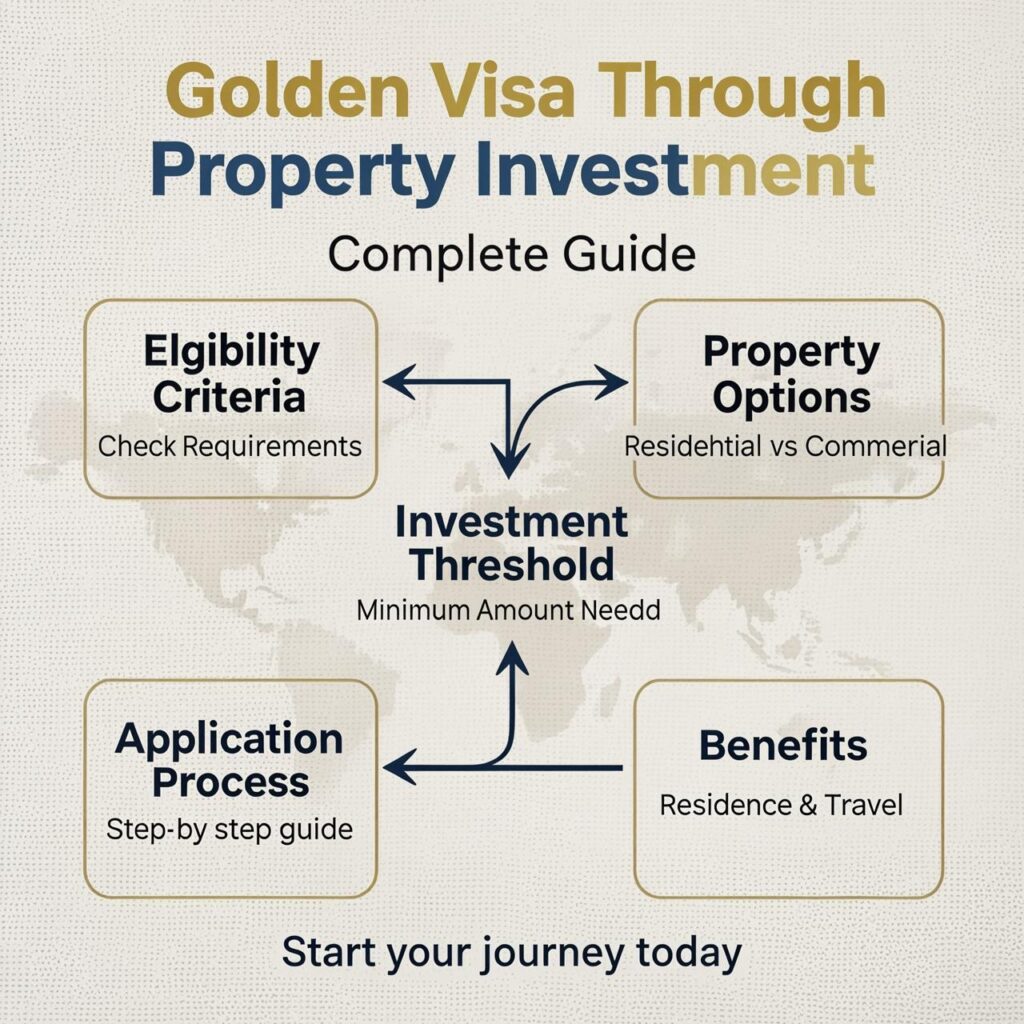 Golden Visa Through Property Investment

Complete Guide

Elgibility Criteria
Check Requirements

Property Options
Residehtial vs Commerial

Investment Threshold
Minimum Amount Needd

Application Process
Step-by step guide

Benefits
Residence & Travel

Start your journey today